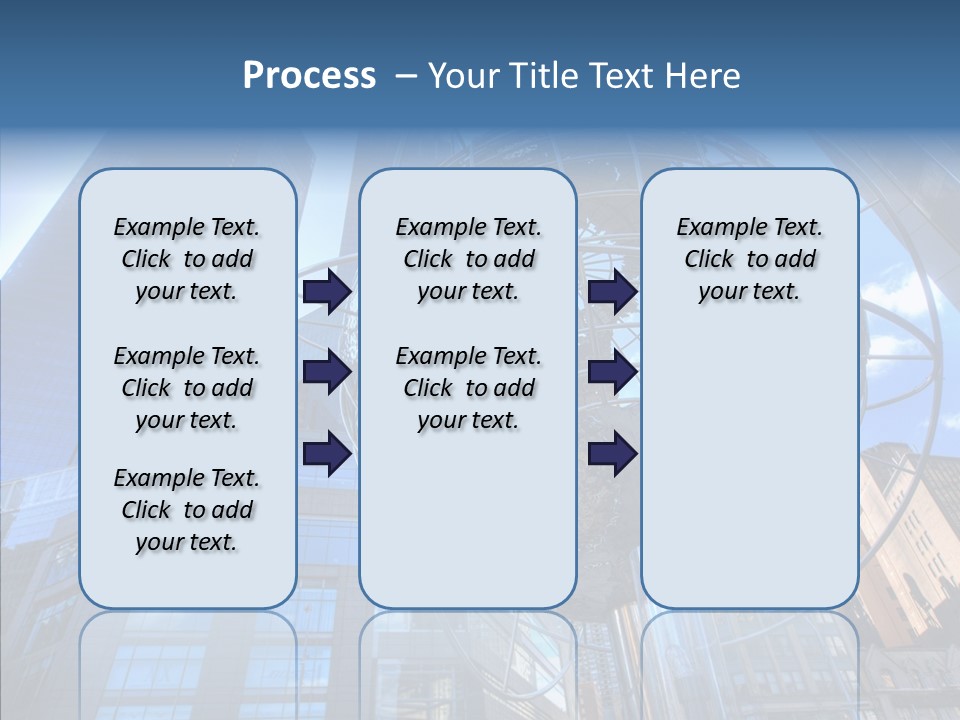 Process – Your Title Text Here

Example Text. Click to add your text.

Example Text. Click to add your text.

Example Text. Click to add your text.

Example Text. Click to add your text.

Example Text. Click to add your text.

Example Text. Click to add your text.